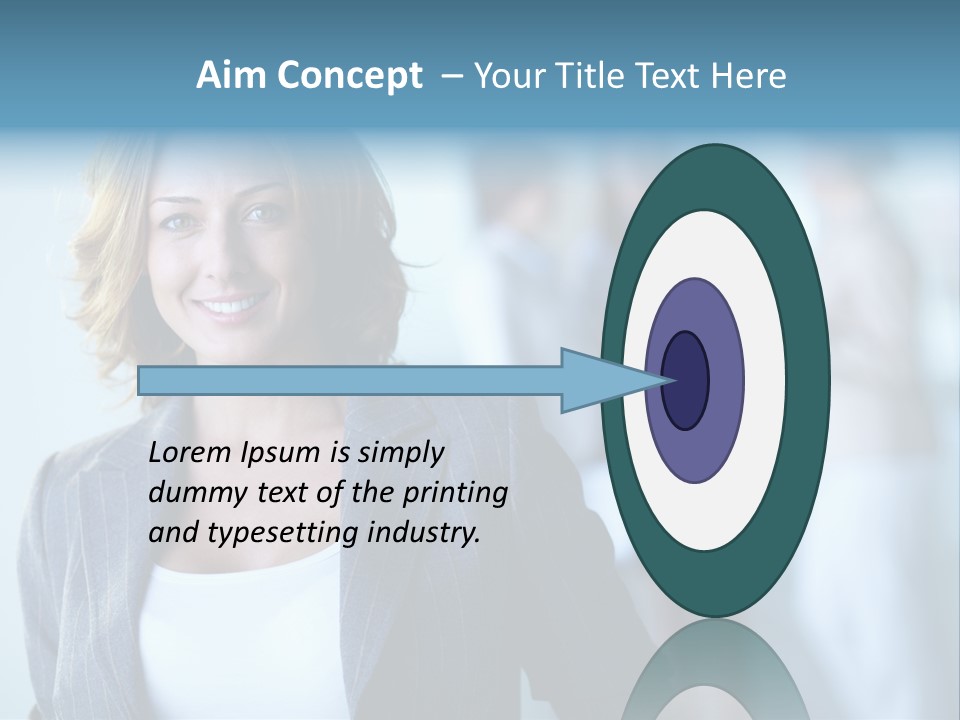 Aim Concept – Your Title Text Here

Lorem Ipsum is simply dummy text of the printing and typesetting industry.